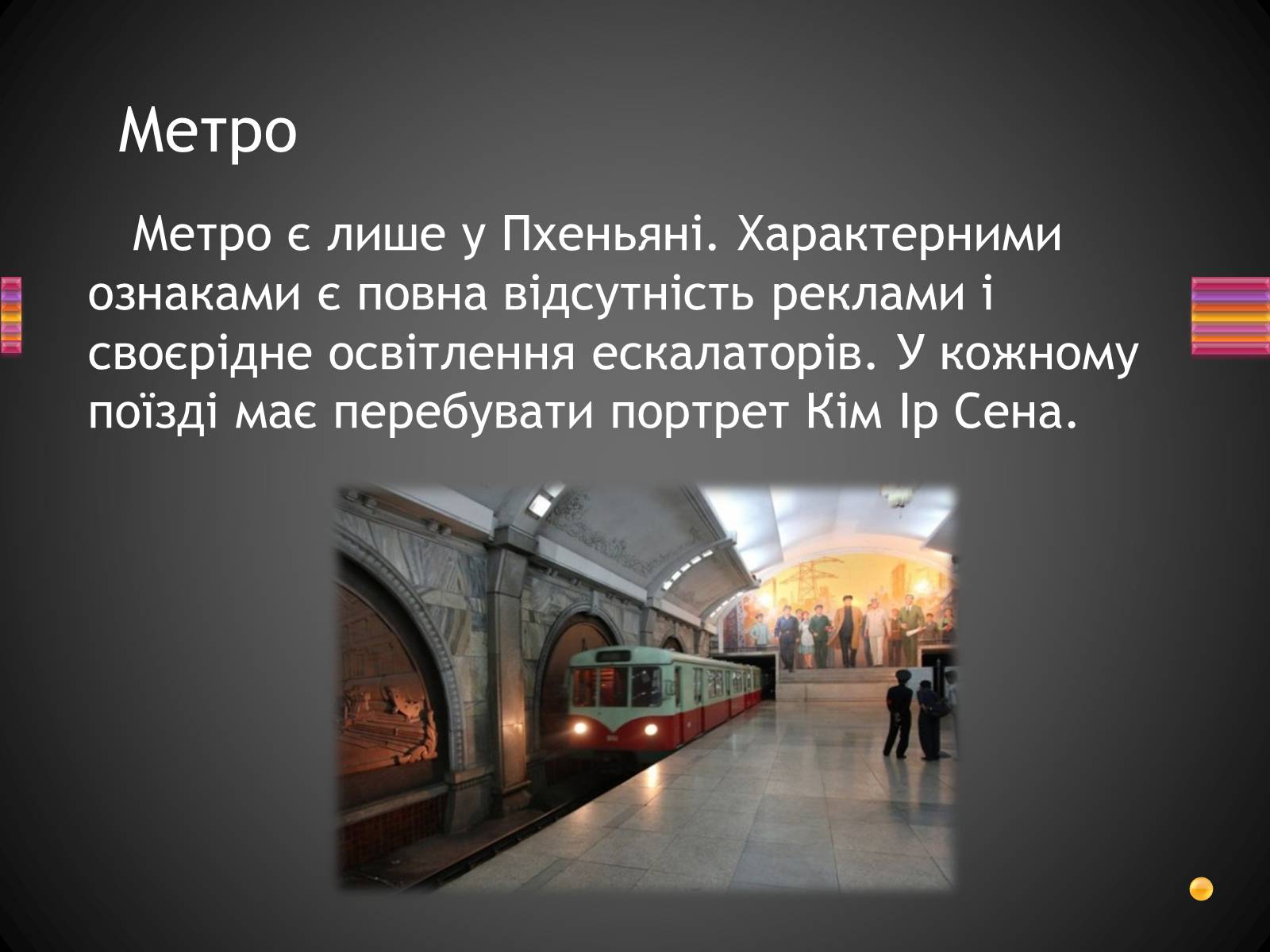 Метро

Метро є лише у Пхеньяні. Характерними ознаками є повна відсутність реклами і своєрідне освітлення ескалаторів. У кожному поїзді має перебувати портрет Кім Ір Сена.